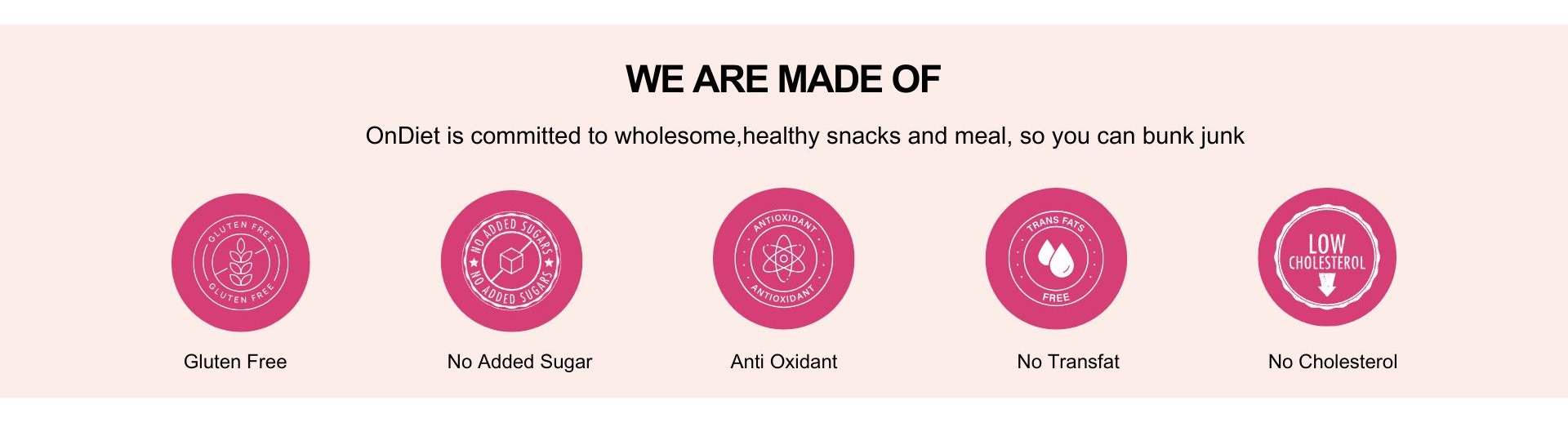 WE ARE MADE OF

OnDiet is committed to wholesome,healthy snacks and meal, so you can bunk junk

GLUTEN FREE GLUTEN FREE

Gluten Free

NO ADDED SUGARS NO ADDED SUGARS

No Added Sugar

ANTIOXIDANT ANTIOXIDANT

Anti Oxidant

TRANS FATS FREE

No Transfat

LOW CHOLESTEROL

No Cholesterol